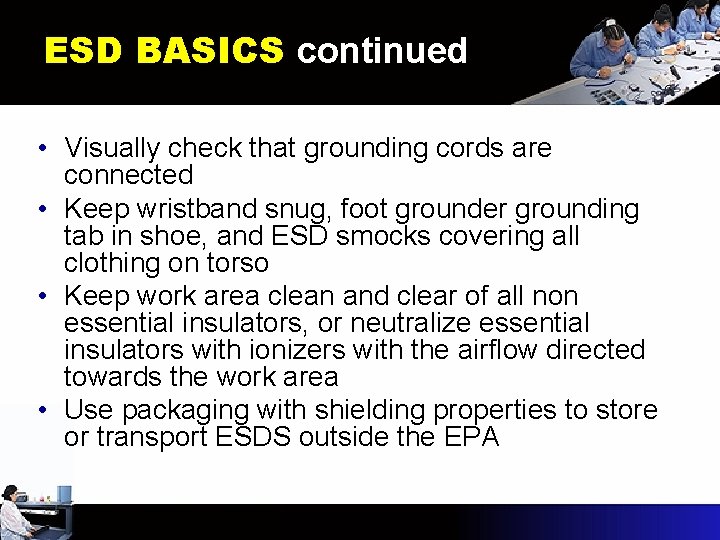 ESD BASICS continued

• Visually check that grounding cords are connected
• Keep wristband snug, foot grounder grounding tab in shoe, and ESD smocks covering all clothing on torso
• Keep work area clean and clear of all non essential insulators, or neutralize essential insulators with ionizers with the airflow directed towards the work area
• Use packaging with shielding properties to store or transport ESDS outside the EPA